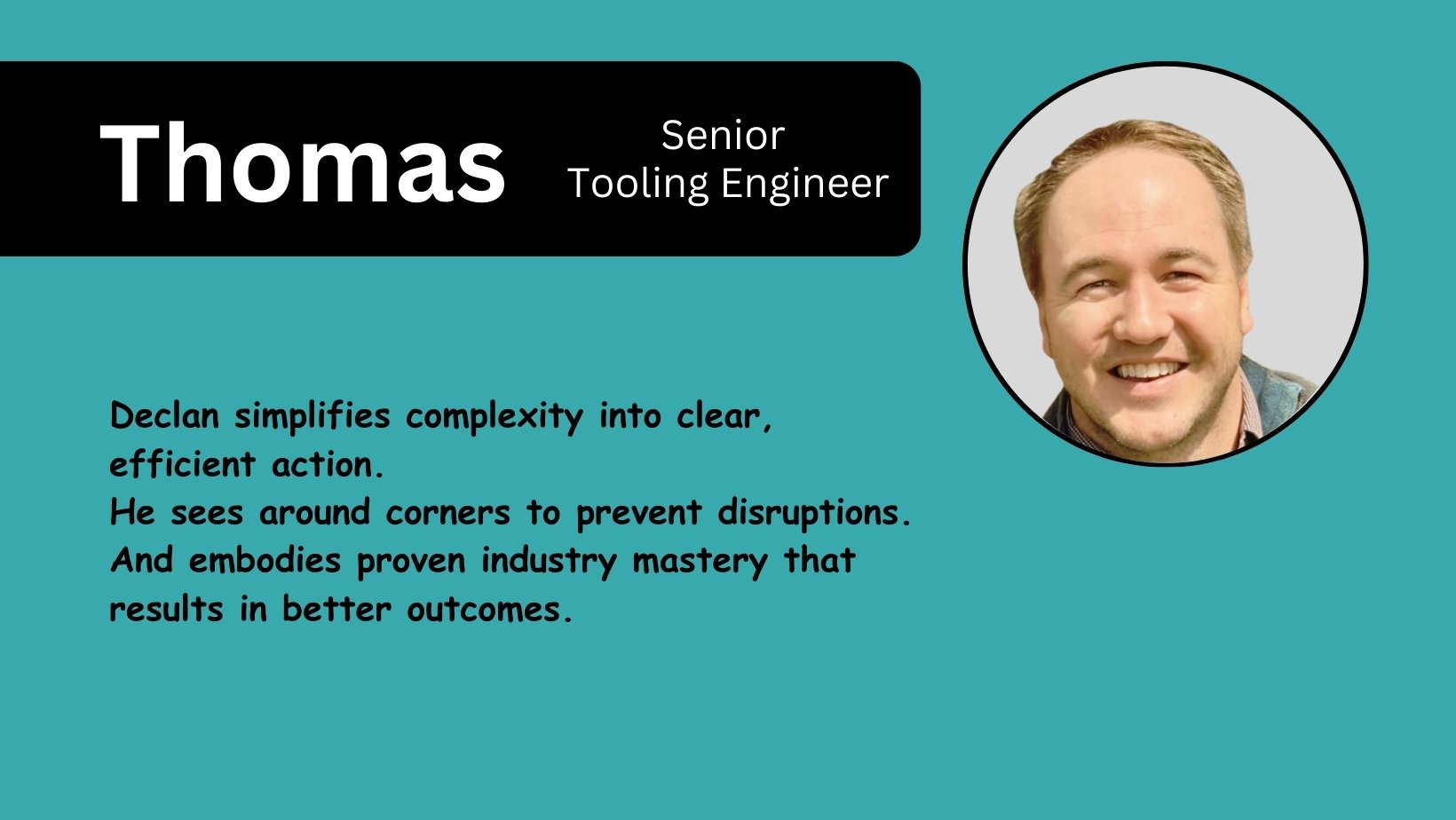 Thomas

Senior
Tooling Engineer

Declan simplifies complexity into clear, efficient action.
He sees around corners to prevent disruptions.
And embodies proven industry mastery that results in better outcomes.